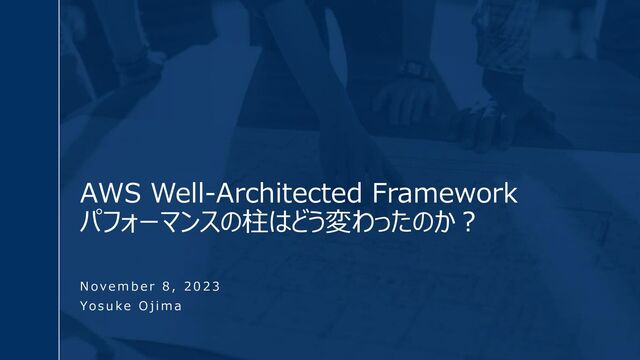 AWS Well-Architected Framework
パフォーマンスの柱はどう変わったのか？

November 8, 2023
Yosuke Ojima